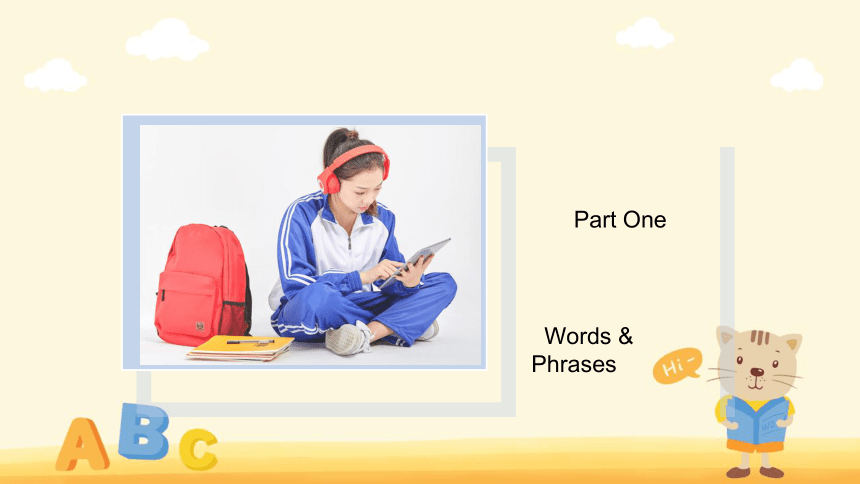 Part One

Words & Phrases

Hi~

ABC